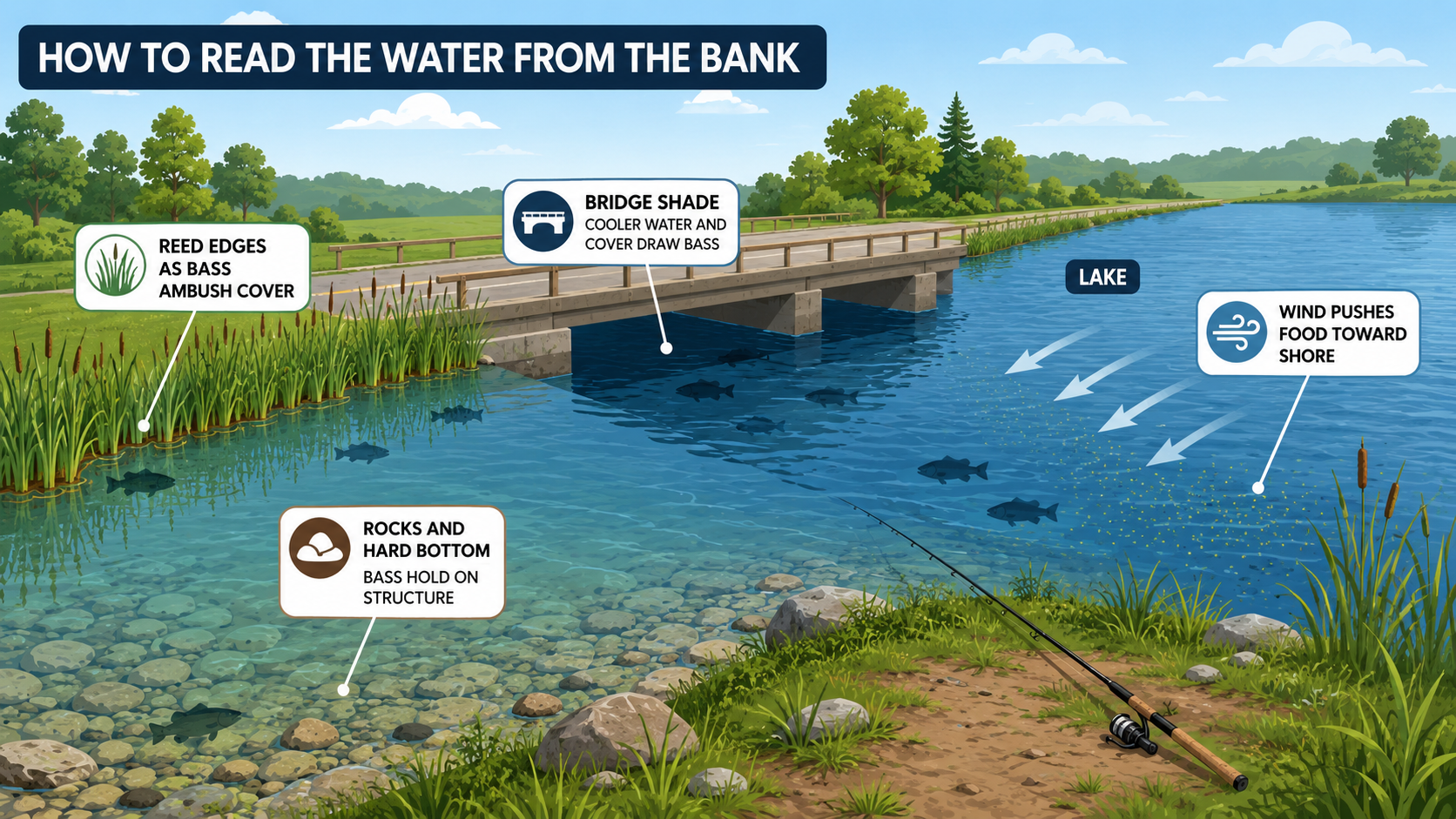 HOW TO READ THE WATER FROM THE BANK

REED EDGES AS BASS AMBUSH COVER

BRIDGE SHADE
COOLER WATER AND COVER DRAW BASS

LAKE

WIND PUSHES FOOD TOWARD SHORE

ROCKS AND HARD BOTTOM
BASS HOLD ON STRUCTURE